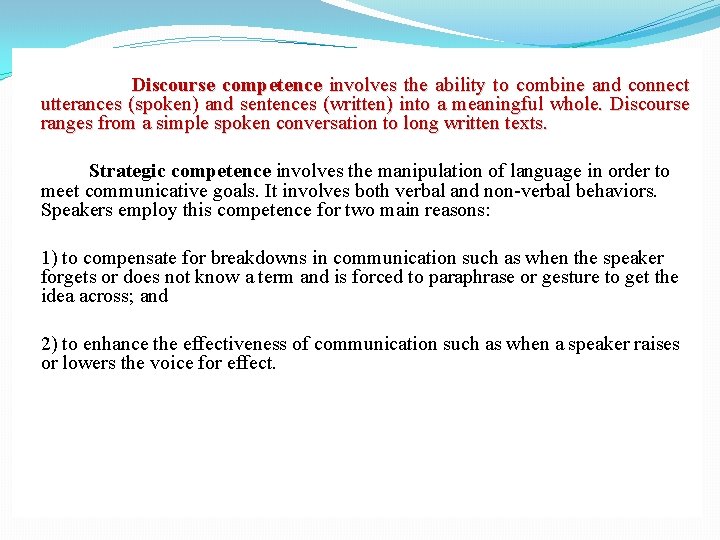 Discourse competence involves the ability to combine and connect utterances (spoken) and sentences (written) into a meaningful whole. Discourse ranges from a simple spoken conversation to long written texts.

Strategic competence involves the manipulation of language in order to meet communicative goals. It involves both verbal and non-verbal behaviors. Speakers employ this competence for two main reasons:

1) to compensate for breakdowns in communication such as when the speaker forgets or does not know a term and is forced to paraphrase or gesture to get the idea across; and

2) to enhance the effectiveness of communication such as when a speaker raises or lowers the voice for effect.